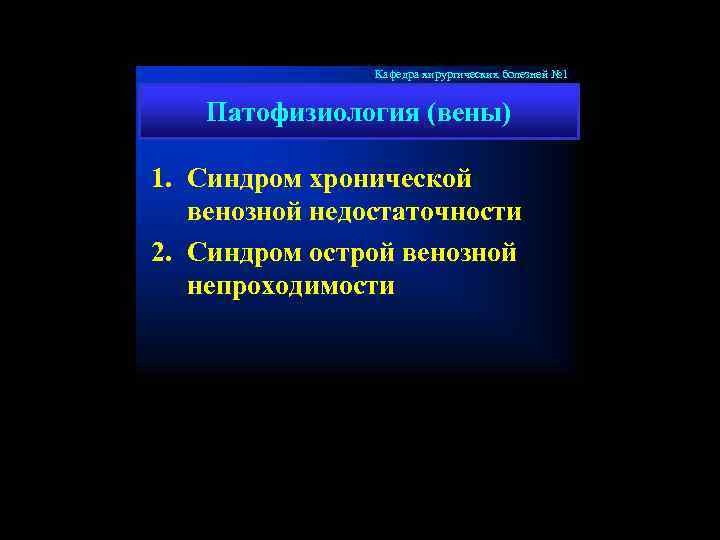 Кафедра хирургических болезней №1

Патофизиология (вены)

1. Синдром хронической венозной недостаточности
2. Синдром острой венозной непроходимости